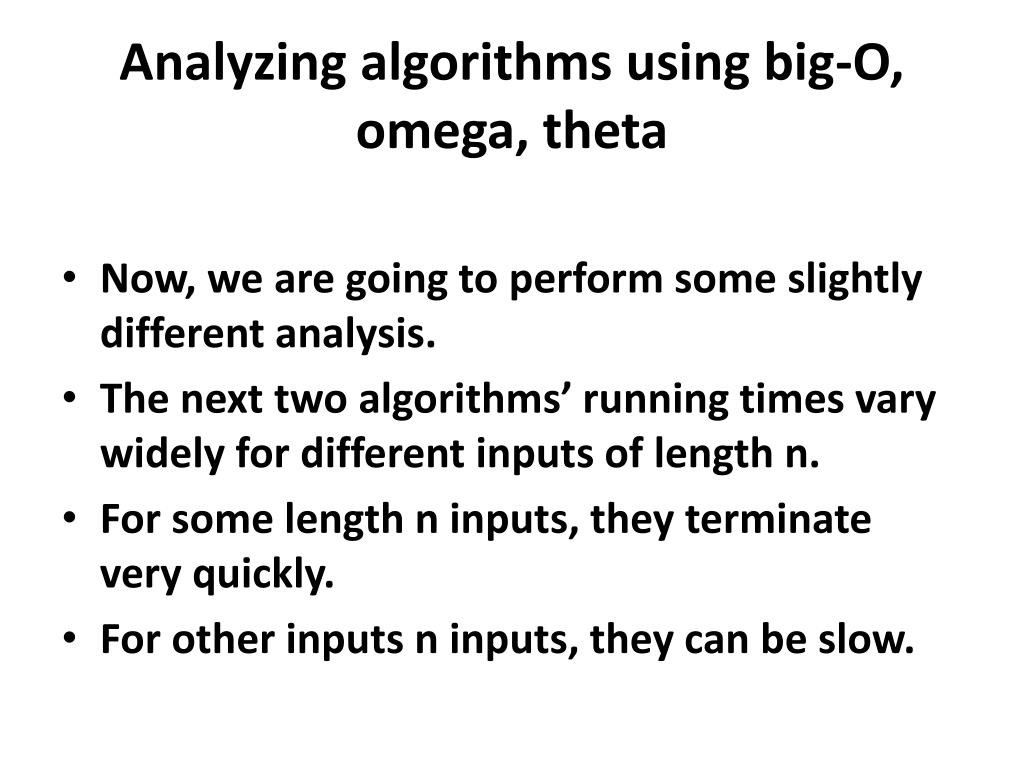 Analyzing algorithms using big-O, omega, theta

• Now, we are going to perform some slightly different analysis.
• The next two algorithms' running times vary widely for different inputs of length n.
• For some length n inputs, they terminate very quickly.
• For other inputs n inputs, they can be slow.